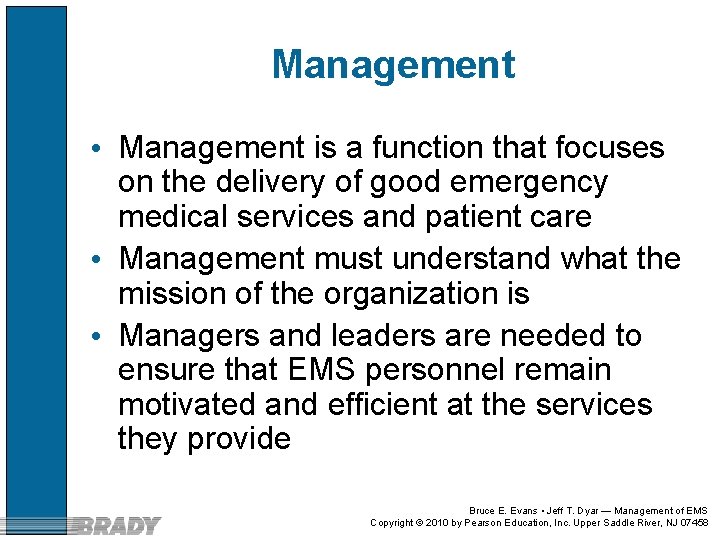 Management

• Management is a function that focuses on the delivery of good emergency medical services and patient care
• Management must understand what the mission of the organization is
• Managers and leaders are needed to ensure that EMS personnel remain motivated and efficient at the services they provide

BRADY

Bruce E. Evans • Jeff T. Dyar — Management of EMS
Copyright © 2010 by Pearson Education, Inc. Upper Saddle River, NJ 07458